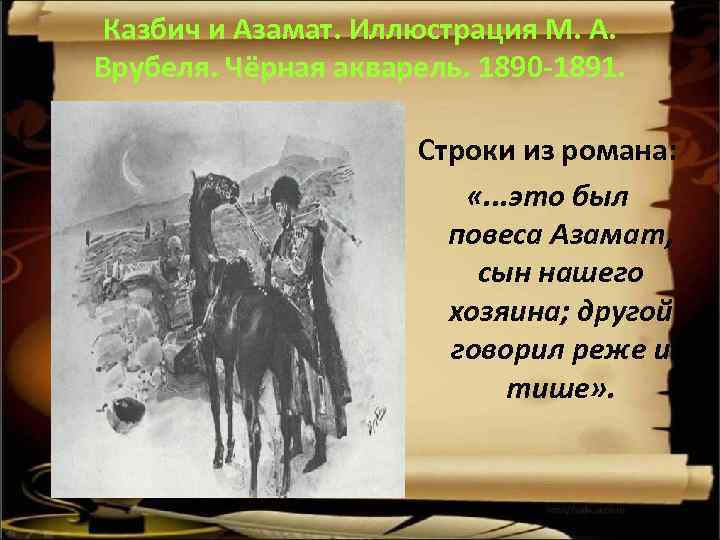 Казбич и Азамат. Иллюстрация М. А. Врубеля. Чёрная акварель. 1890-1891.

Строки из романа:

«...это был повеса Азамат, сын нашего хозяина; другой говорил реже и тише».